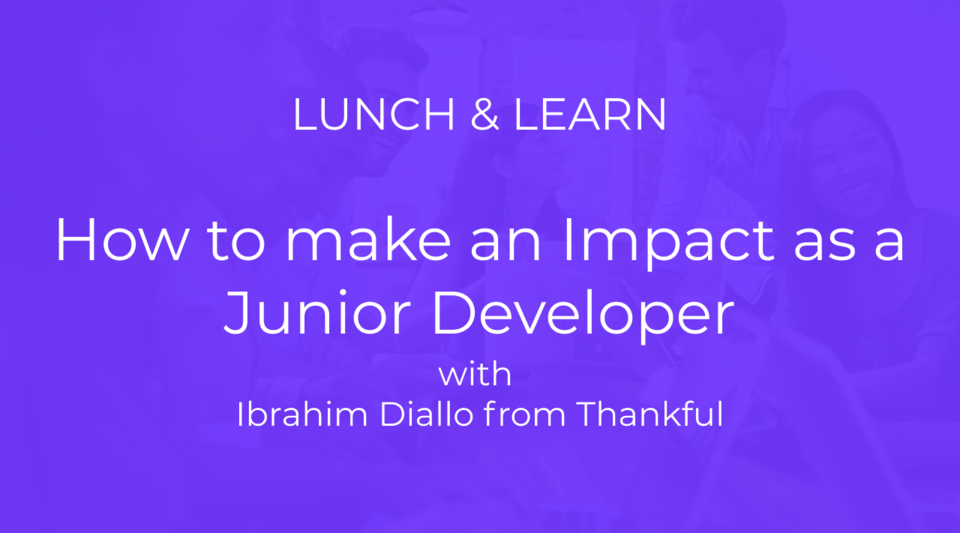 LUNCH & LEARN

How to make an Impact as a Junior Developer

with
Ibrahim Diallo from Thankful